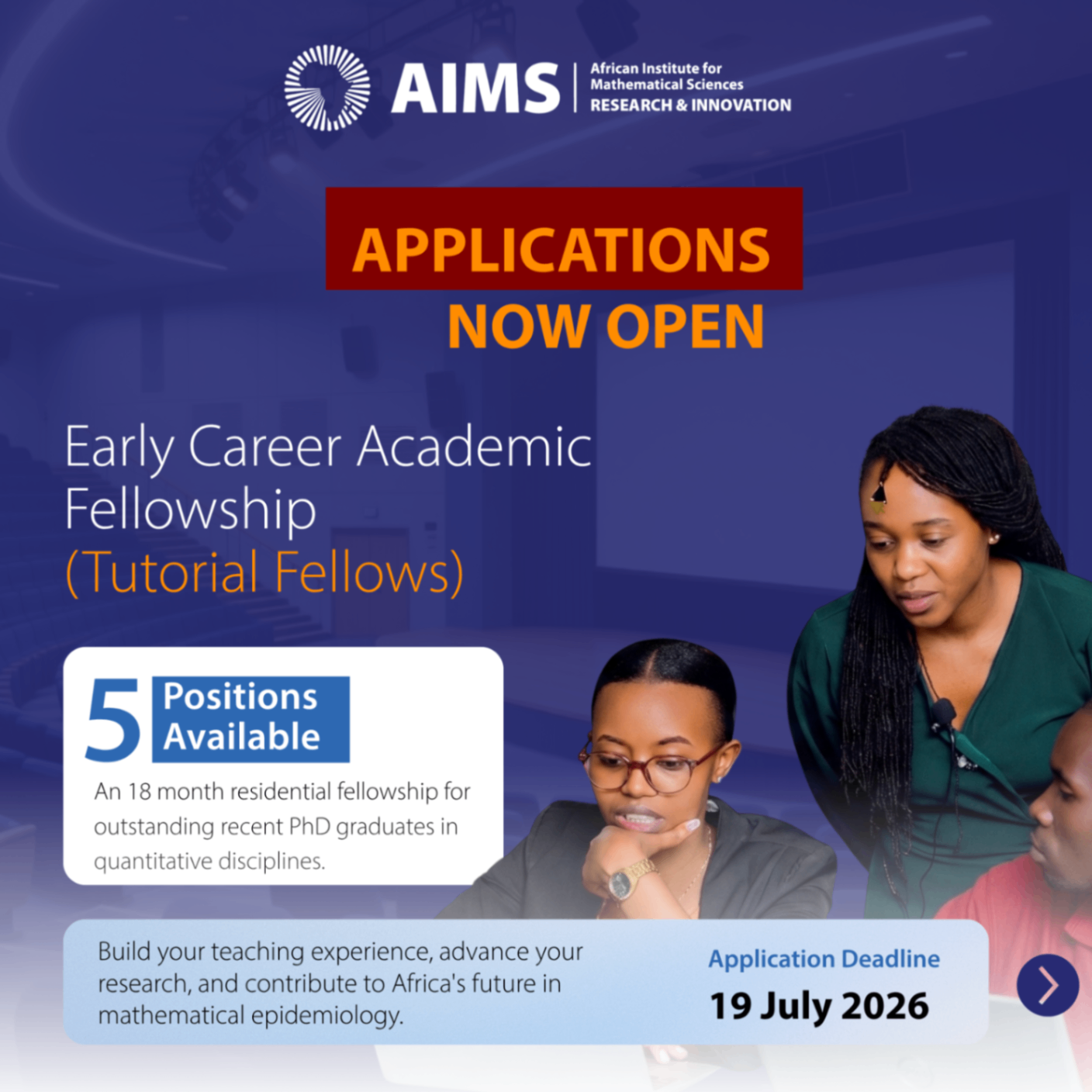 AIMS African Institute for Mathematical Sciences RESEARCH & INNOVATION

APPLICATIONS NOW OPEN

Early Career Academic Fellowship (Tutorial Fellows)

5 Positions Available

An 18 month residential fellowship for outstanding recent PhD graduates in quantitative disciplines.

Build your teaching experience, advance your research, and contribute to Africa's future in mathematical epidemiology.

Application Deadline
19 July 2026